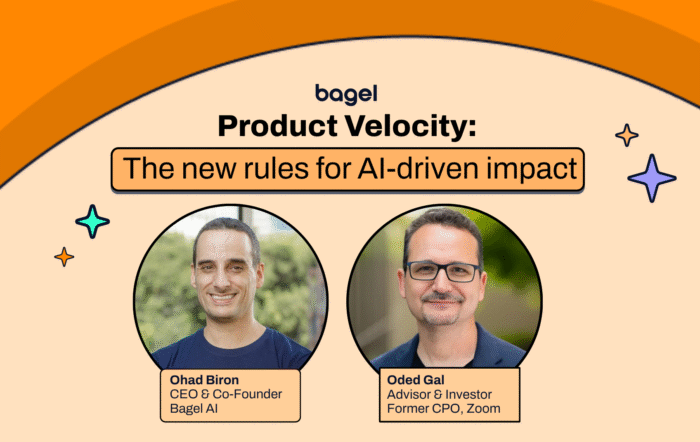 bagel

Product Velocity:

The new rules for AI-driven impact

Ohad Biron
CEO & Co-Founder
Bagel AI

Oded Gal
Advisor & Investor
Former CPO, Zoom